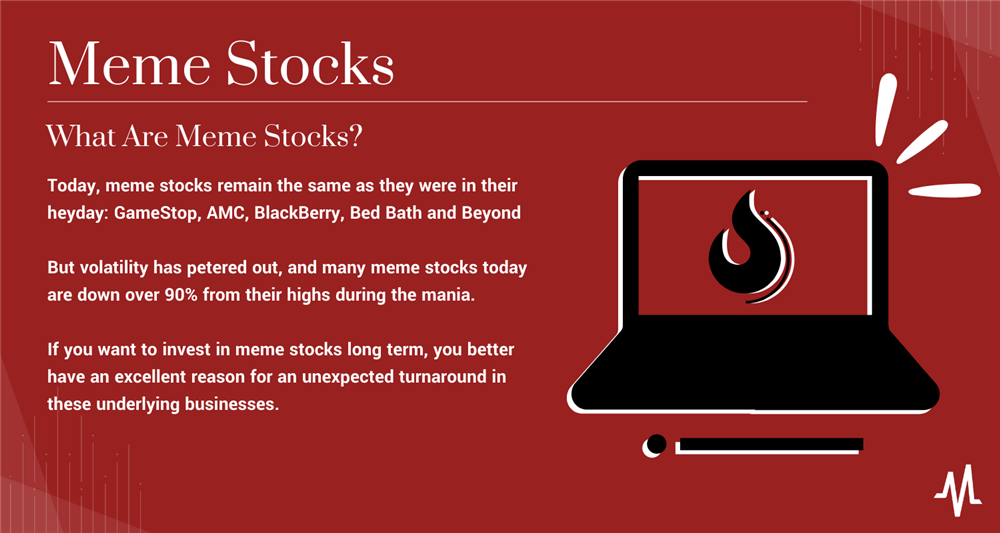 Meme Stocks

What Are Meme Stocks?

Today, meme stocks remain the same as they were in their heyday: GameStop, AMC, BlackBerry, Bed Bath and Beyond

But volatility has petered out, and many meme stocks today are down over 90% from their highs during the mania.

If you want to invest in meme stocks long term, you better have an excellent reason for an unexpected turnaround in these underlying businesses.